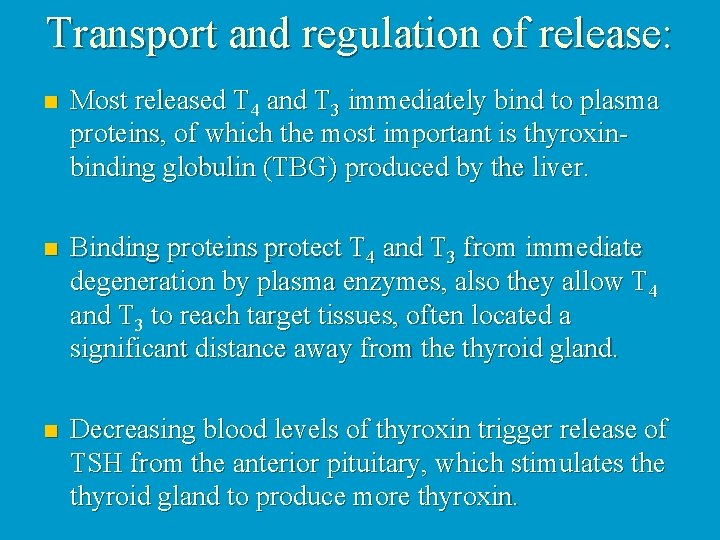 Transport and regulation of release:

Most released $T_4$ and $T_3$ immediately bind to plasma proteins, of which the most important is thyroxin-binding globulin (TBG) produced by the liver.

Binding proteins protect $T_4$ and $T_3$ from immediate degeneration by plasma enzymes, also they allow $T_4$ and $T_3$ to reach target tissues, often located a significant distance away from the thyroid gland.

Decreasing blood levels of thyroxin trigger release of TSH from the anterior pituitary, which stimulates the thyroid gland to produce more thyroxin.